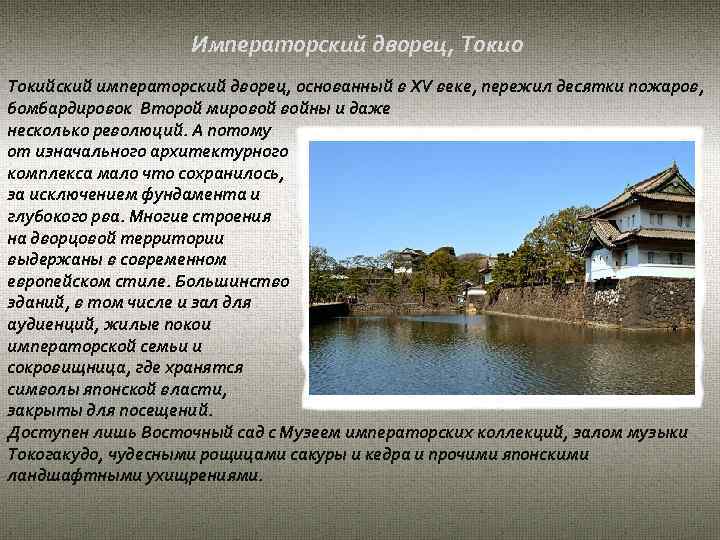 Императорский дворец, Токио

Токийский императорский дворец, основанный в XV веке, пережил десятки пожаров, бомбардировок Второй мировой войны и даже несколько революций. А потому от изначального архитектурного комплекса мало что сохранилось, за исключением фундамента и глубокого рва. Многие строения на дворцовой территории выдержаны в современном европейском стиле. Большинство зданий, в том числе и зал для аудиенций, жилые покои императорской семьи и сокровищница, где хранятся символы японской власти, закрыты для посещений. Доступен лишь Восточный сад с Музеем императорских коллекций, залом музыки Токогакудо, чудесными рощицами сакуры и кедра и прочими японскими ландшафтными ухищрениями.